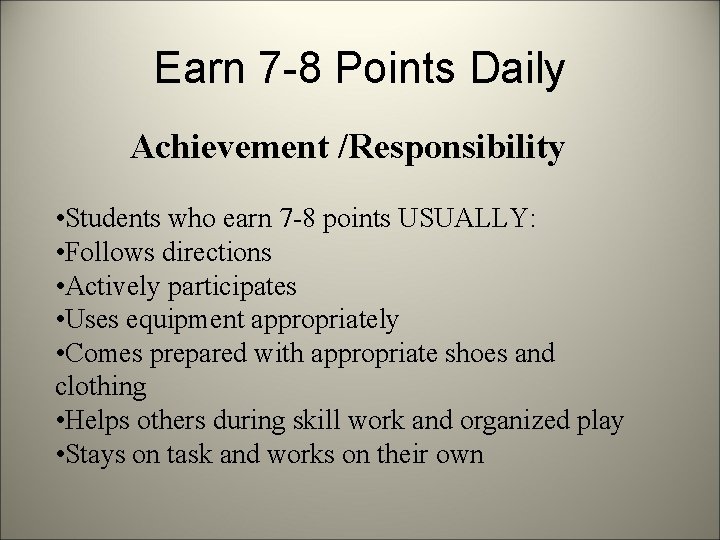 Earn 7-8 Points Daily

Achievement /Responsibility

•Students who earn 7-8 points USUALLY:
•Follows directions
•Actively participates
•Uses equipment appropriately
•Comes prepared with appropriate shoes and clothing
•Helps others during skill work and organized play
•Stays on task and works on their own